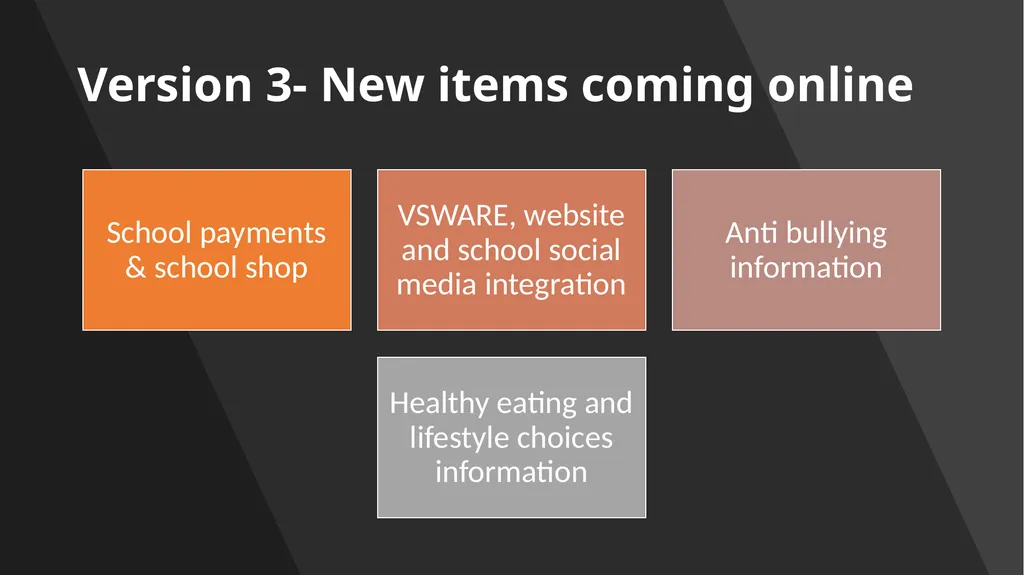 Version 3- New items coming online

School payments & school shop

VSWARE, website and school social media integration

Anti bullying information

Healthy eating and lifestyle choices information